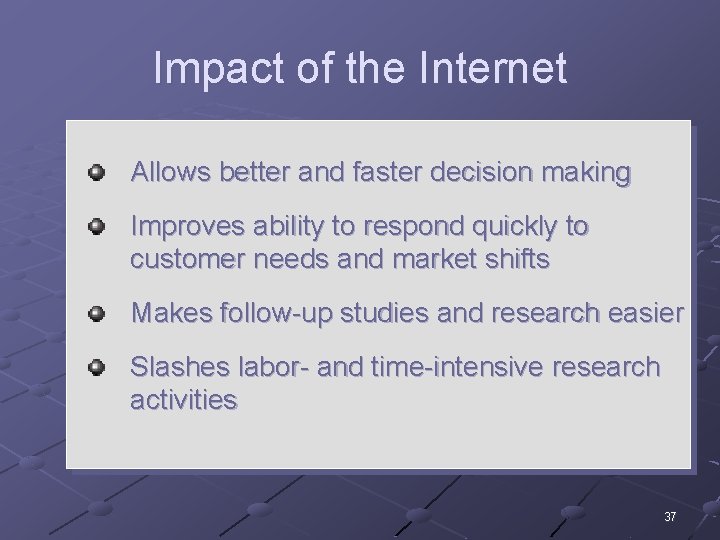 Impact of the Internet

- Allows better and faster decision making
- Improves ability to respond quickly to customer needs and market shifts
- Makes follow-up studies and research easier
- Slashes labor- and time-intensive research activities

37